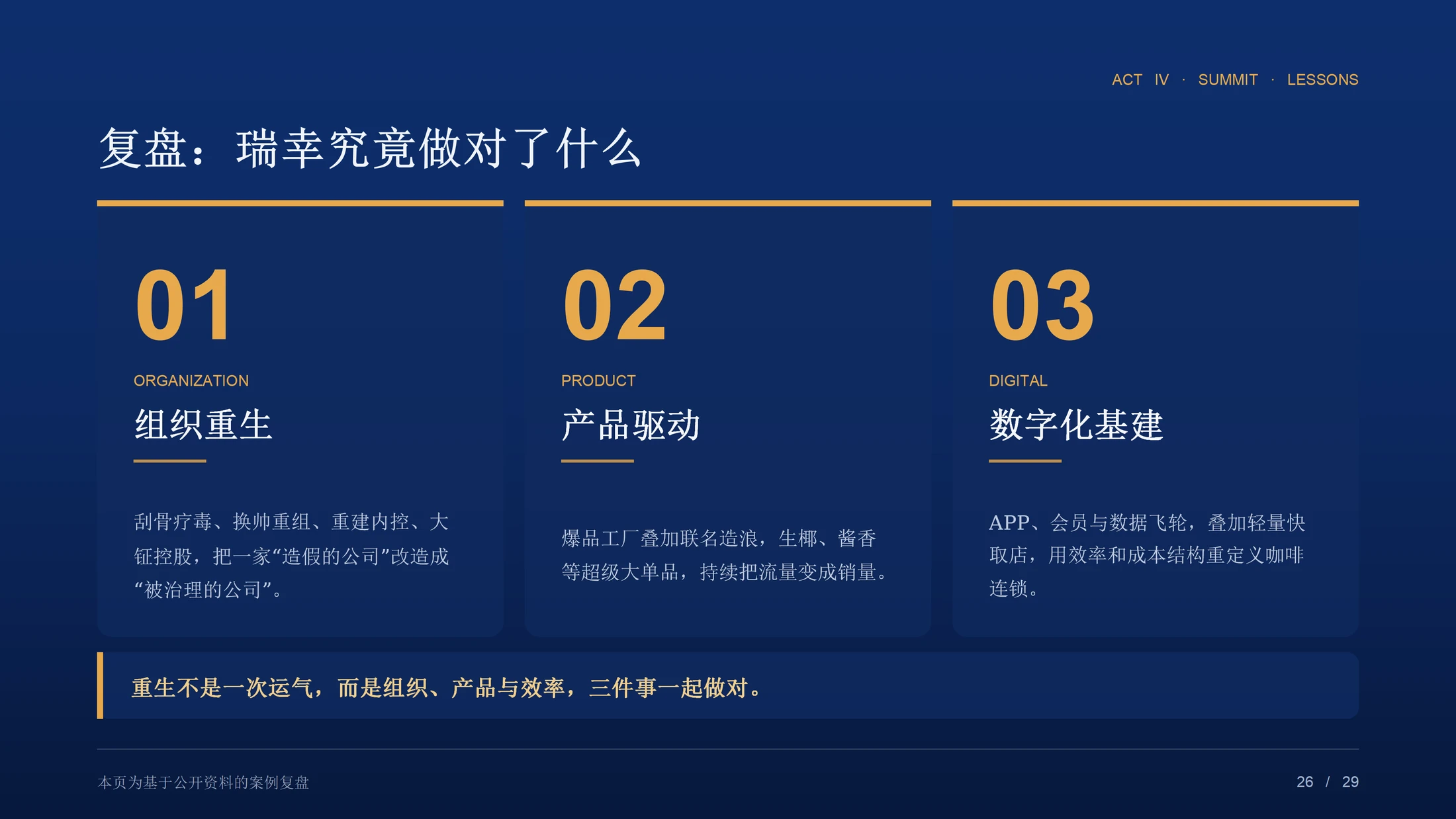 ACT IV · SUMMIT · LESSONS

复盘：瑞幸究竟做对了什么

01

ORGANIZATION

组织重生

刮骨疗毒、换帅重组、重建内控、大钲控股，把一家“造假的公司”改造成“被治理的公司”。

02

PRODUCT

产品驱动

爆品工厂叠加联名造浪，生椰、酱香等超级大单品，持续把流量变成销量。

03

DIGITAL

数字化基建

APP、会员与数据飞轮，叠加轻量快取店，用效率和成本结构重定义咖啡连锁。

重生不是一次运气，而是组织、产品与效率，三件事一起做对。

本页为基于公开资料的案例复盘

26 / 29